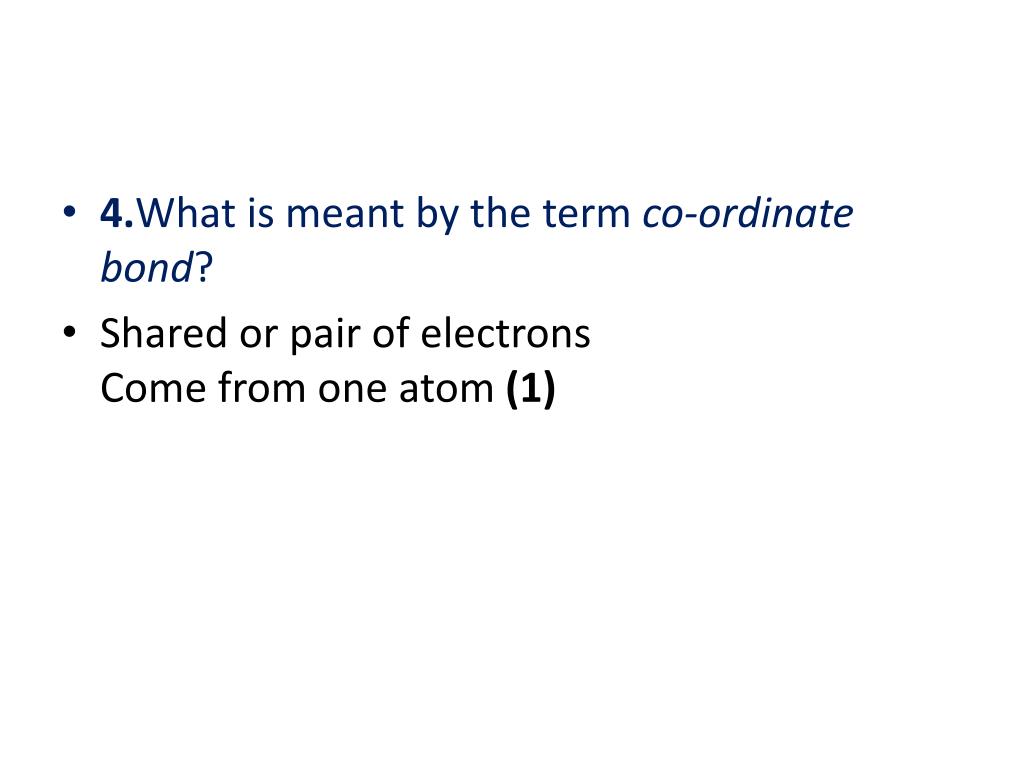 • 4.What is meant by the term co-ordinate bond?

• Shared or pair of electrons
Come from one atom (1)